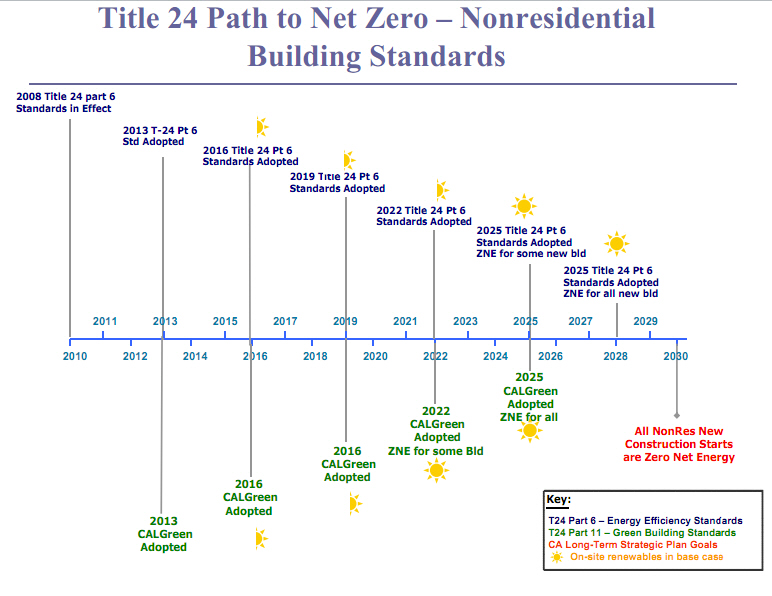 Title 24 Path to Net Zero – Nonresidential Building Standards

2008 Title 24 part 6
Standards in Effect

2013 T-24 Pt 6
Std Adopted

2016 Title 24 Pt 6
Standards Adopted

2019 Title 24 Pt 6
Standards Adopted

2022 Title 24 Pt 6
Standards Adopted

2025 Title 24 Pt 6
Standards Adopted
ZNE for some new bld

2025 Title 24 Pt 6
Standards Adopted
ZNE for all new bld

2011 2013 2015 2017 2019 2021 2023 2025 2027 2029

2010 2012 2014 2016 2018 2020 2022 2024 2026 2028 2030

2013
CALGreen
Adopted

2016
CALGreen
Adopted

2016
CALGreen
Adopted

2022
CALGreen
Adopted
ZNE for some Bld

2025
CALGreen
Adopted
ZNE for all

All NonRes New
Construction Starts
are Zero Net Energy

Key:
T24 Part 6 – Energy Efficiency Standards
T24 Part 11 – Green Building Standards
CA Long-Term Strategic Plan Goals
On-site renewables in base case